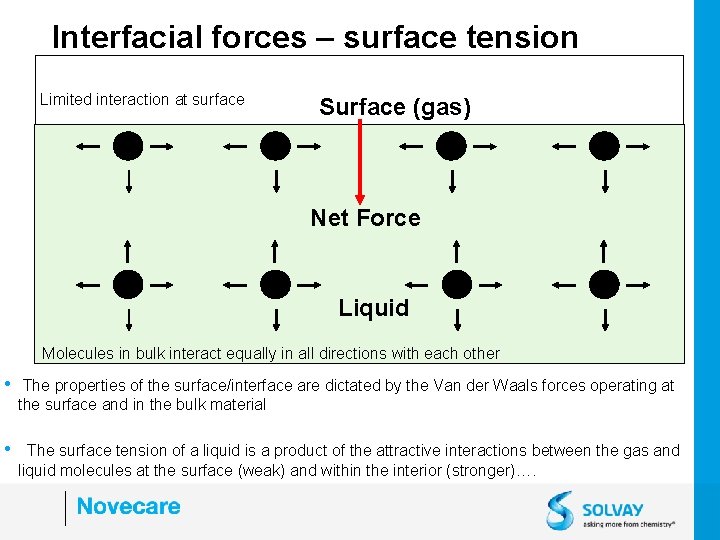 Interfacial forces – surface tension

Limited interaction at surface

Surface (gas)

Net Force

Liquid

Molecules in bulk interact equally in all directions with each other

• The properties of the surface/interface are dictated by the Van der Waals forces operating at the surface and in the bulk material

• The surface tension of a liquid is a product of the attractive interactions between the gas and liquid molecules at the surface (weak) and within the interior (stronger)….

Novecare

SOLVAY
asking more from chemistry®